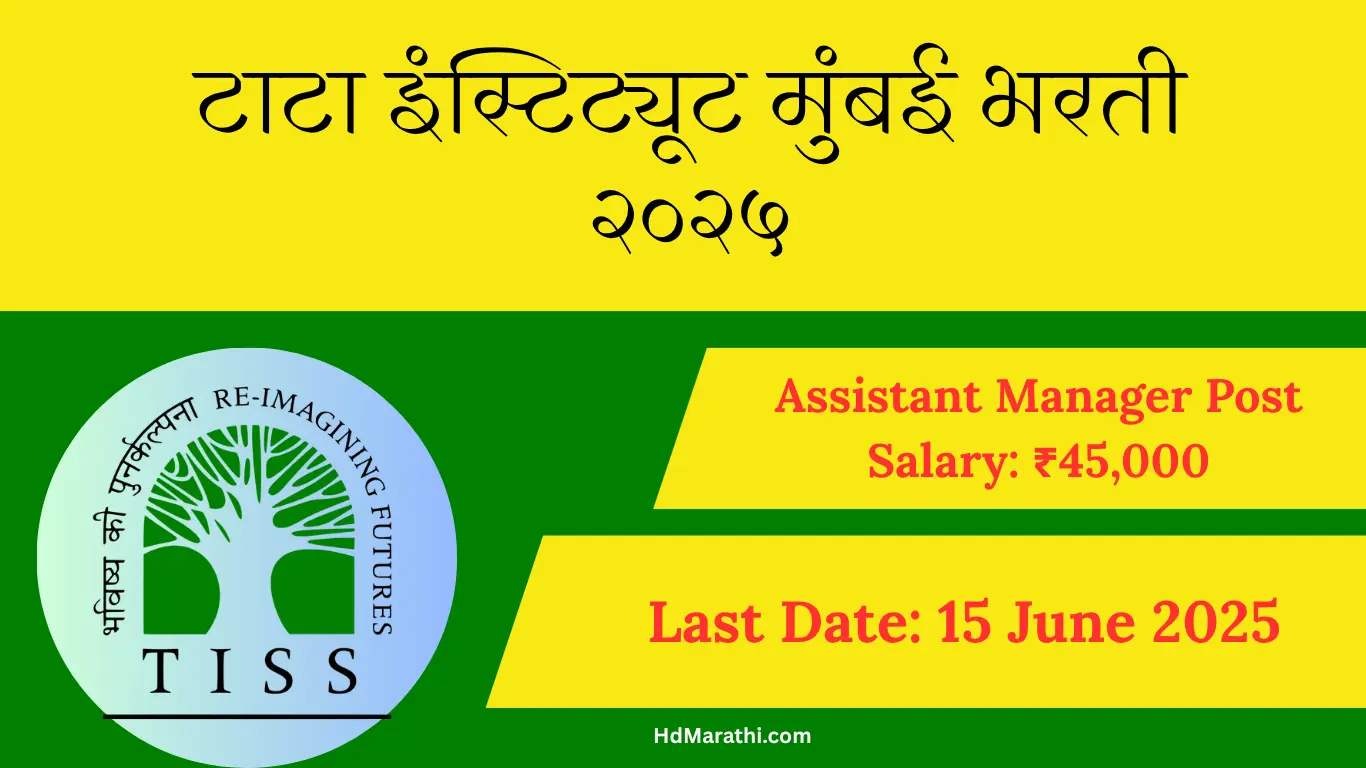 टाटा इंस्टिट्यूट मुंबई भरती २०२५

भविष्य की पुनर्कल्पना RE-IMAGINING FUTURES

TISS

Assistant Manager Post
Salary: ₹45,000

Last Date: 15 June 2025

HdMarathi.com